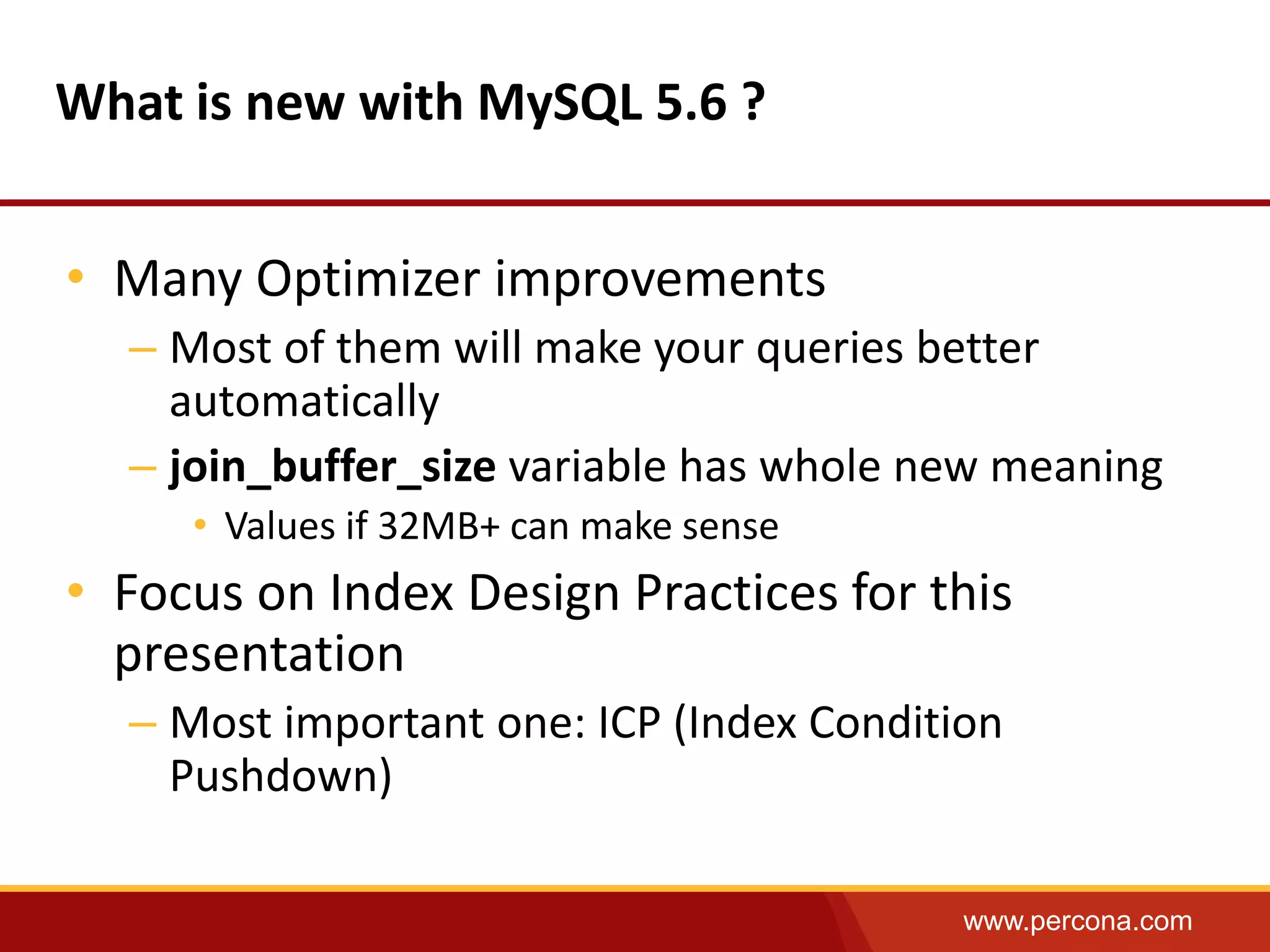 What is new with MySQL 5.6 ?

• Many Optimizer improvements
– Most of them will make your queries better automatically
– join_buffer_size variable has whole new meaning
• Values if 32MB+ can make sense
• Focus on Index Design Practices for this presentation
– Most important one: ICP (Index Condition Pushdown)

www.percona.com